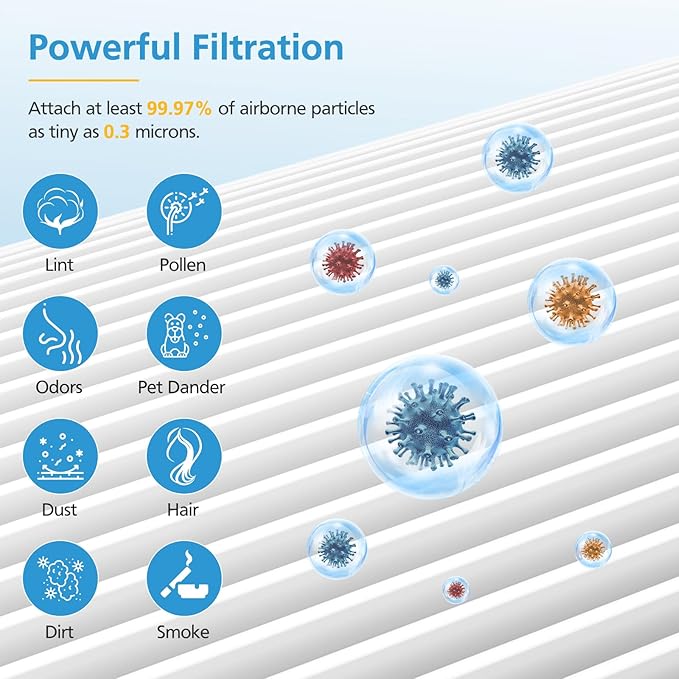 Powerful Filtration

Attach at least 99.97% of airborne particles as tiny as 0.3 microns.

Lint

Pollen

Odors

Pet Dander

Dust

Hair

Dirt

Smoke